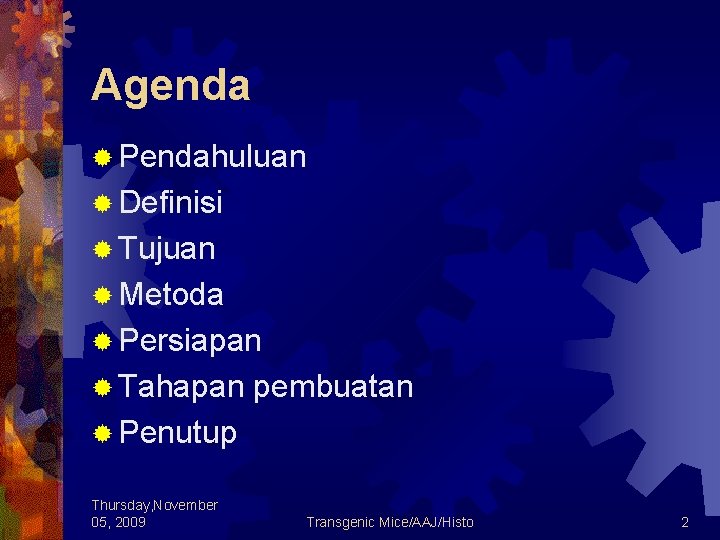 Agenda

• Pendahuluan
• Definisi
• Tujuan
• Metoda
• Persiapan
• Tahapan pembuatan
• Penutup

Thursday,November 05, 2009

Transgenic Mice/AAJ/Histo

2